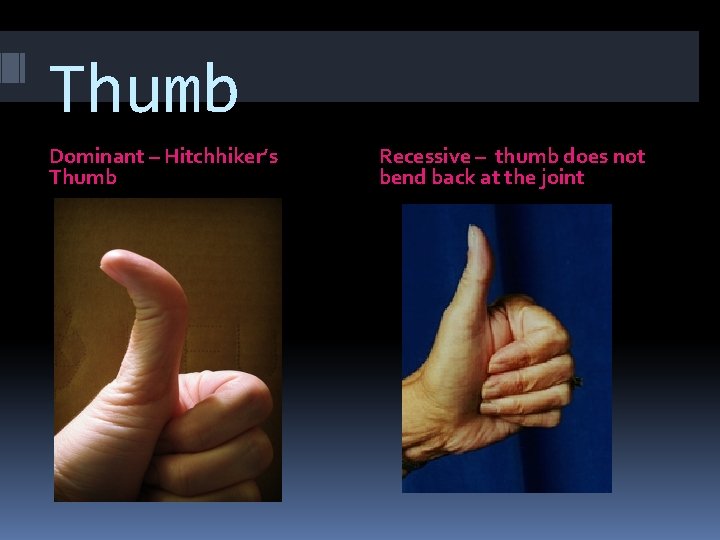 Thumb

Dominant – Hitchhiker's Thumb

Recessive – thumb does not bend back at the joint